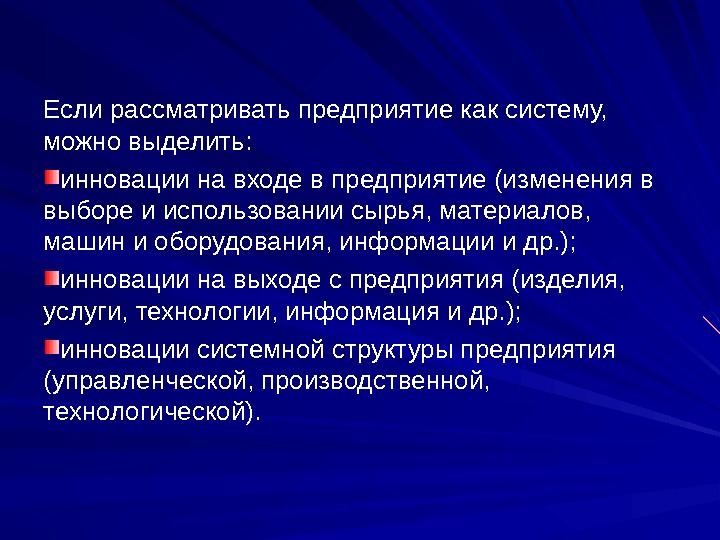 Если рассматривать предприятие как систему, можно выделить:

инновации на входе в предприятие (изменения в выборе и использовании сырья, материалов, машин и оборудования, информации и др.);

инновации на выходе с предприятия (изделия, услуги, технологии, информация и др.);

инновации системной структуры предприятия (управленческой, производственной, технологической).